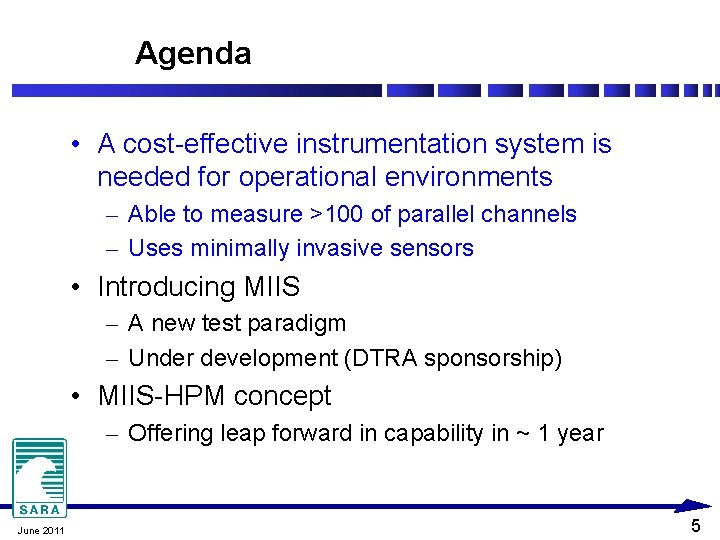 Agenda

• A cost-effective instrumentation system is needed for operational environments
– Able to measure >100 of parallel channels
– Uses minimally invasive sensors
• Introducing MIIS
– A new test paradigm
– Under development (DTRA sponsorship)
• MIIS-HPM concept
– Offering leap forward in capability in ~ 1 year

SARA

June 2011

5